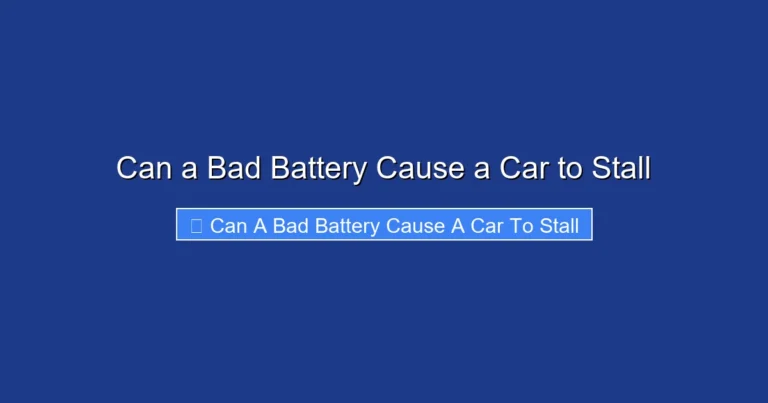 Can a Bad Battery Cause a Car to Stall

Can A Bad Battery Cause A Car To Stall